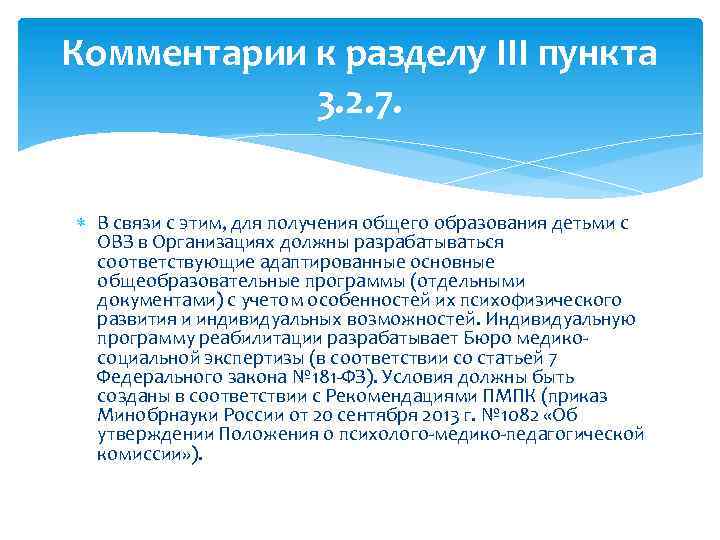 Комментарии к разделу III пункта 3.2.7.

В связи с этим, для получения общего образования детьми с ОВЗ в Организациях должны разрабатываться соответствующие адаптированные основные общеобразовательные программы (отдельными документами) с учетом особенностей их психофизического развития и индивидуальных возможностей. Индивидуальную программу реабилитации разрабатывает Бюро медико-социальной экспертизы (в соответствии со статьей 7 Федерального закона №181-ФЗ). Условия должны быть созданы в соответствии с Рекомендациями ПМПК (приказ Минобрнауки России от 20 сентября 2013 г. №1082 «Об утверждении Положения о психолого-медико-педагогической комиссии»).